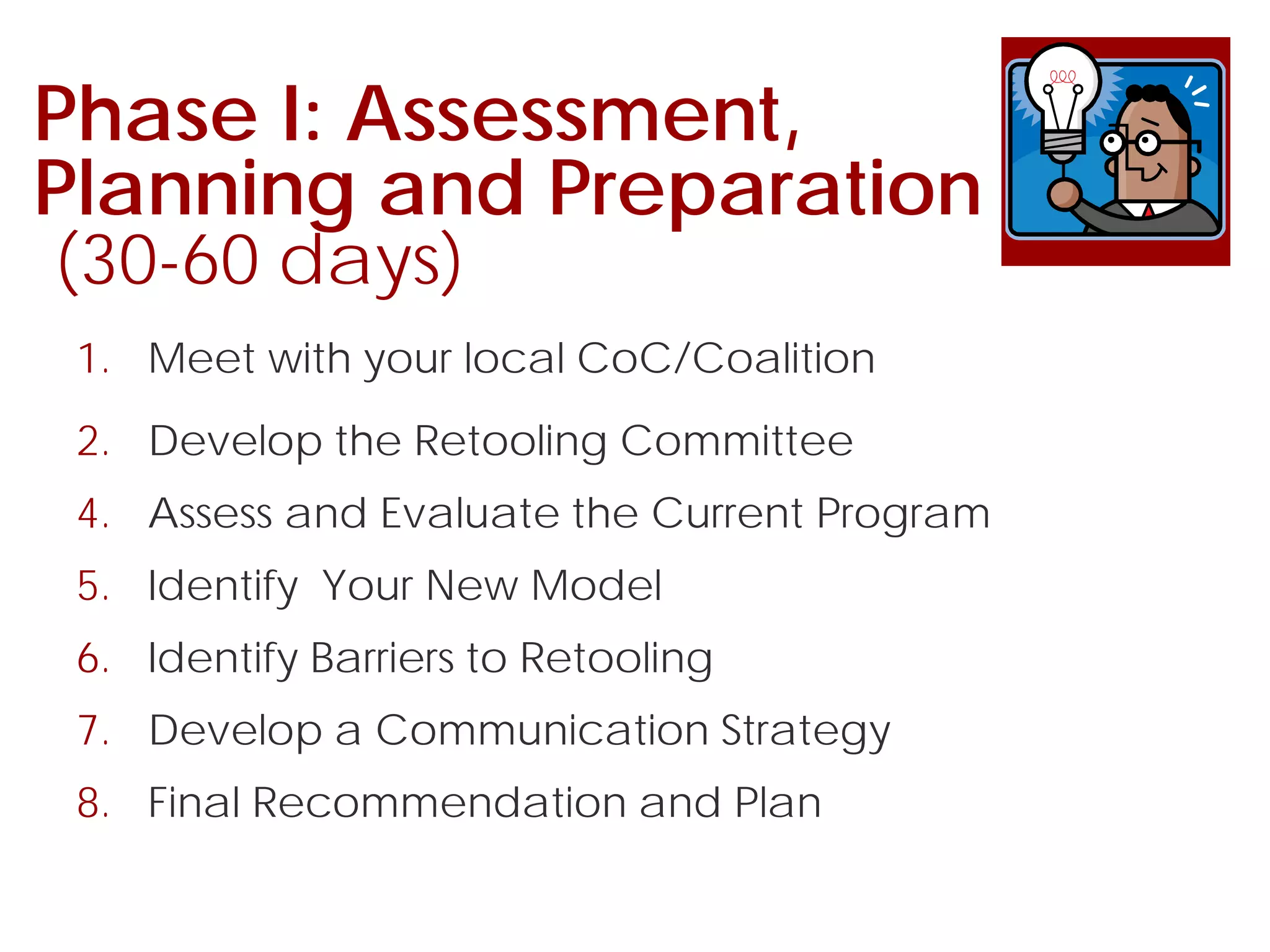 Phase I: Assessment, Planning and Preparation (30-60 days)

1. Meet with your local CoC/Coalition
2. Develop the Retooling Committee
4. Assess and Evaluate the Current Program
5. Identify Your New Model
6. Identify Barriers to Retooling
7. Develop a Communication Strategy
8. Final Recommendation and Plan